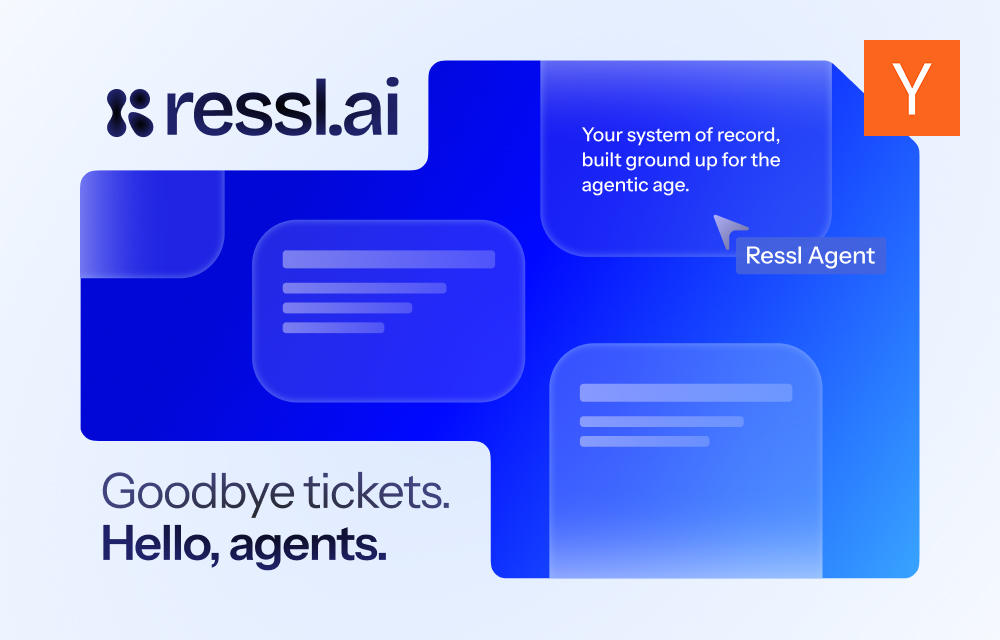 ressl.ai

Y

Your system of record, built ground up for the agentic age.

Ressl Agent

Goodbye tickets.
Hello, agents.